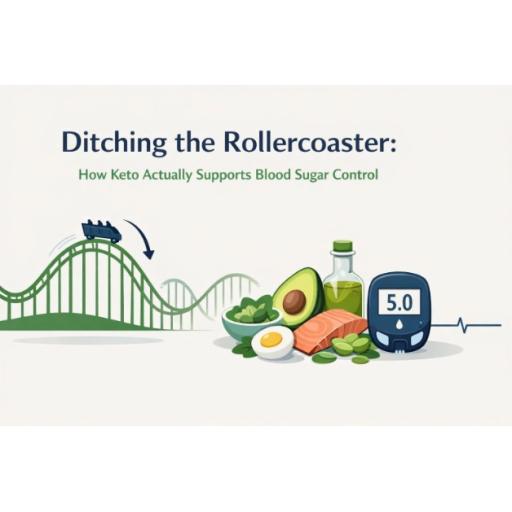 Ditching the Rollercoaster:

How Keto Actually Supports Blood Sugar Control

5.0